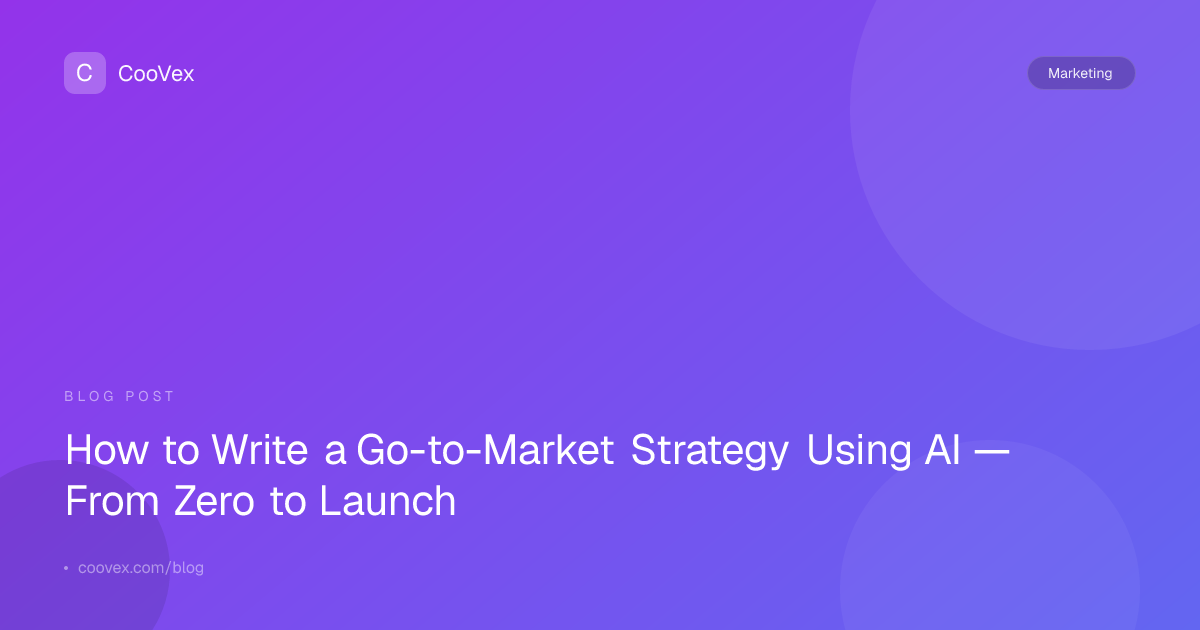 C CooVex

Marketing

BLOG POST

How to Write a Go-to-Market Strategy Using AI — From Zero to Launch

• coovex.com/blog